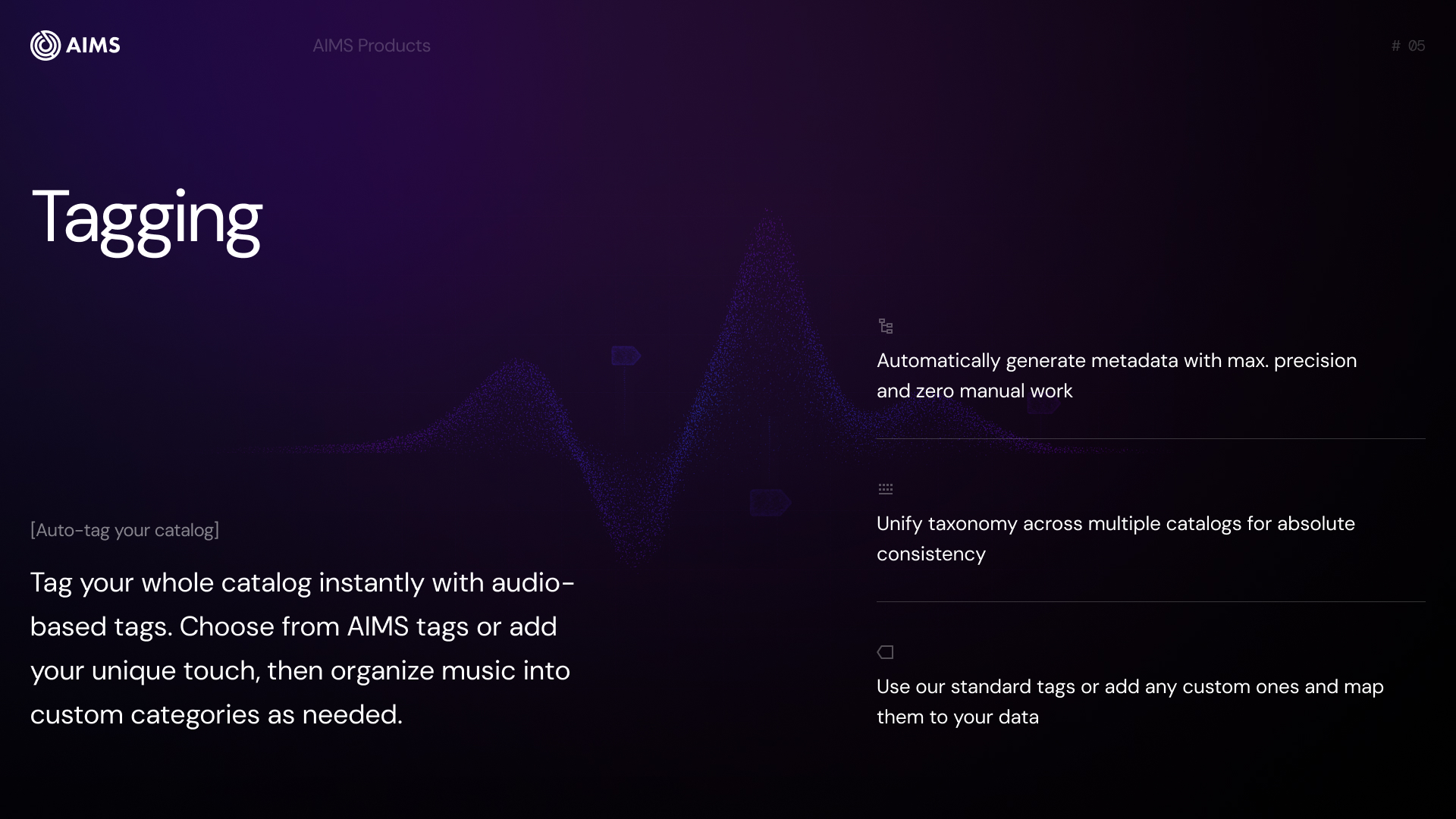 AIMS

AIMS Products

# 05

Tagging

[Auto-tag your catalog]

Tag your whole catalog instantly with audio-based tags. Choose from AIMS tags or add your unique touch, then organize music into custom categories as needed.

Automatically generate metadata with max. precision and zero manual work

Unify taxonomy across multiple catalogs for absolute consistency

Use our standard tags or add any custom ones and map them to your data